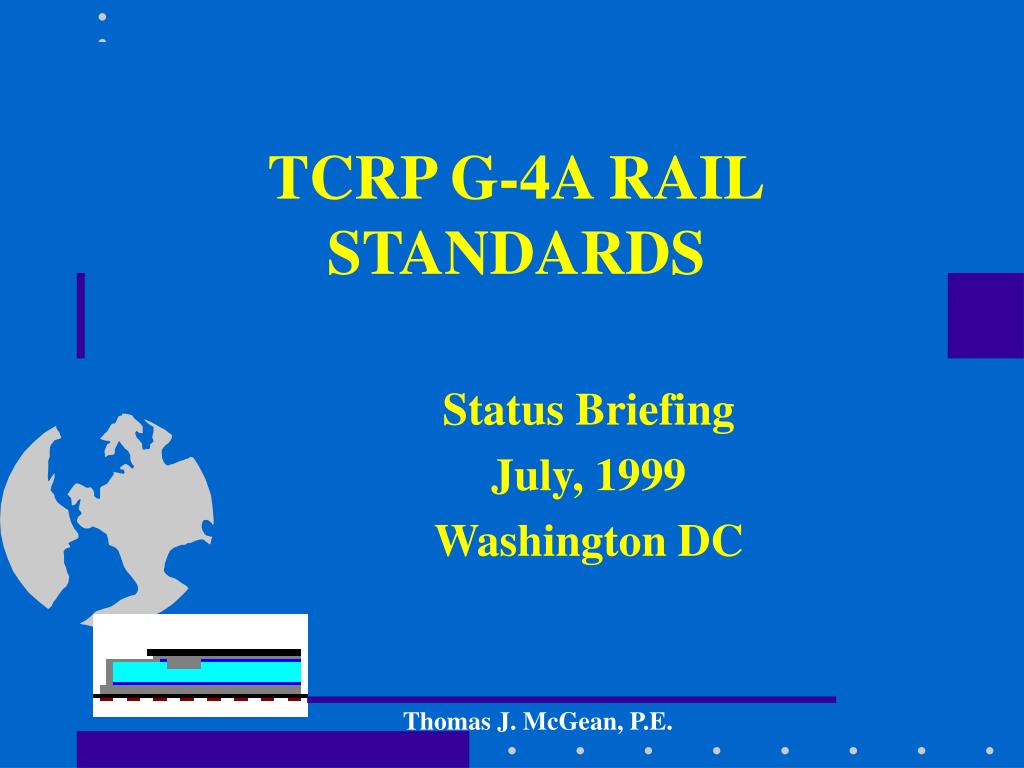 TCRP G-4A RAIL STANDARDS

Status Briefing
July, 1999
Washington DC

Thomas J. McGean, P.E.